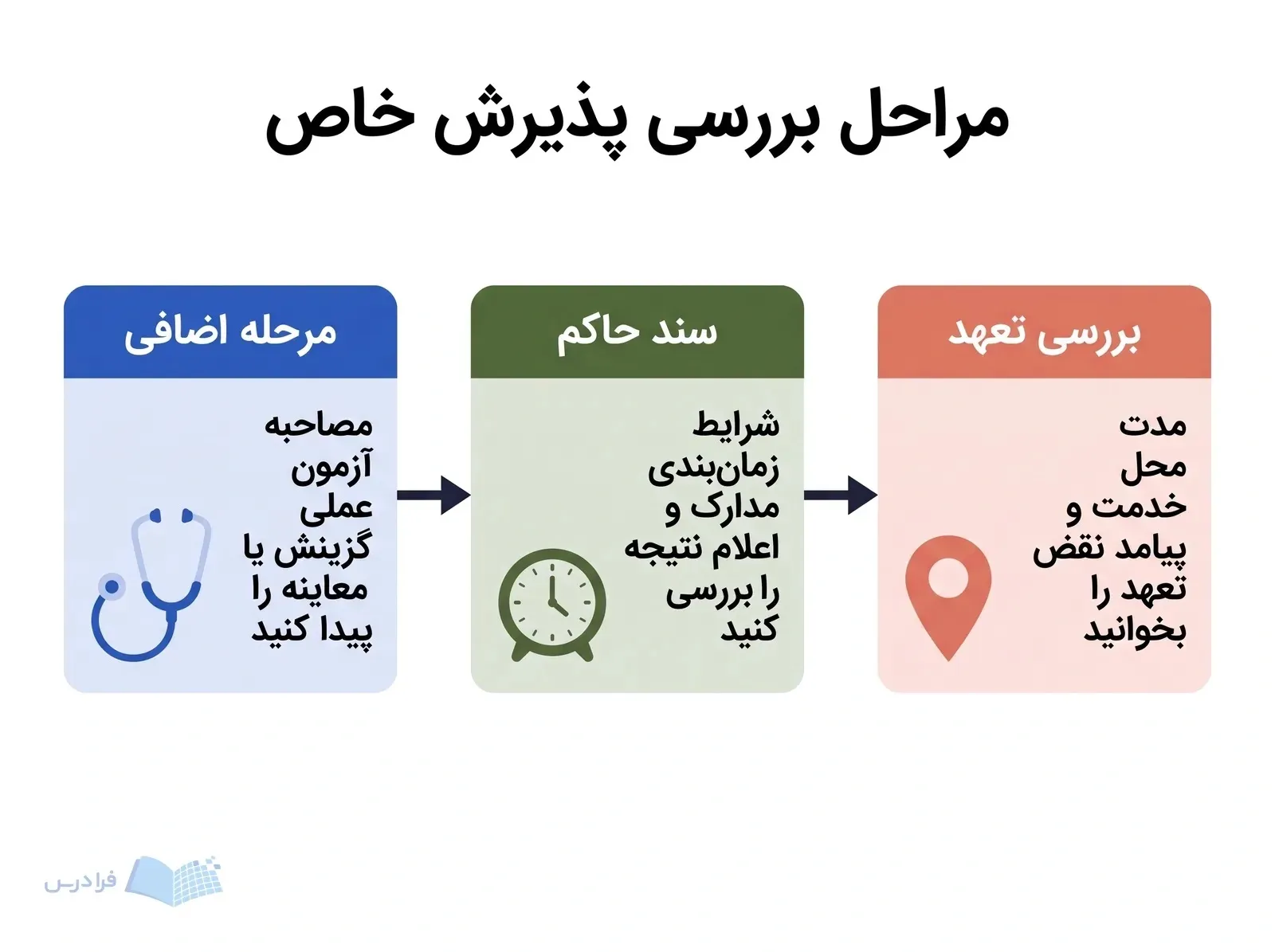 مراحل بررسی پذیرش خاص

بررسی تعهد

مدت محل خدمت و پیامد نقض تعهد را بخوانید

سند حاکم

شرایط زمان‌بندی مدارک و اعلام نتیجه را بررسی کنید

مرحله اضافی

مصاحبه آزمون عملی گزینش یا معاینه را پیدا کنید

فرادرس